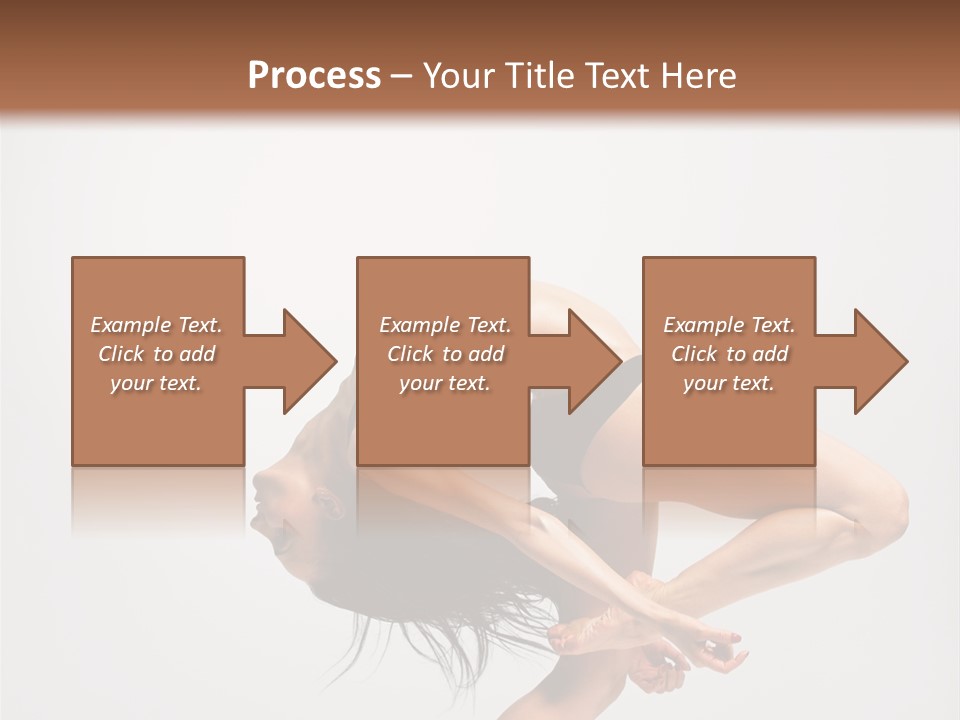 Process – Your Title Text Here

Example Text. Click to add your text.

Example Text. Click to add your text.

Example Text. Click to add your text.